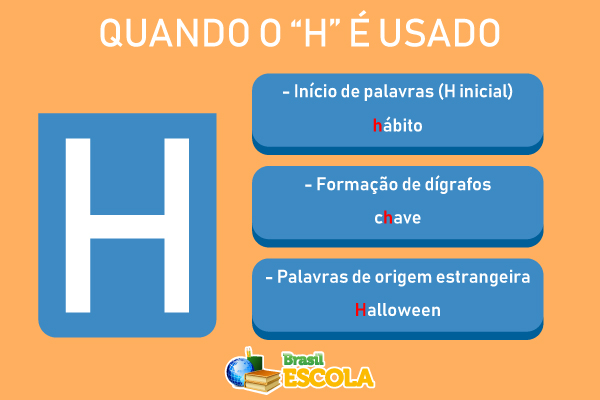 QUANDO O “H” É USADO

H

- Início de palavras (H inicial)
hábito

- Formação de dígrafos
chave

- Palavras de origem estrangeira
Halloween

Brasil ESCOLA